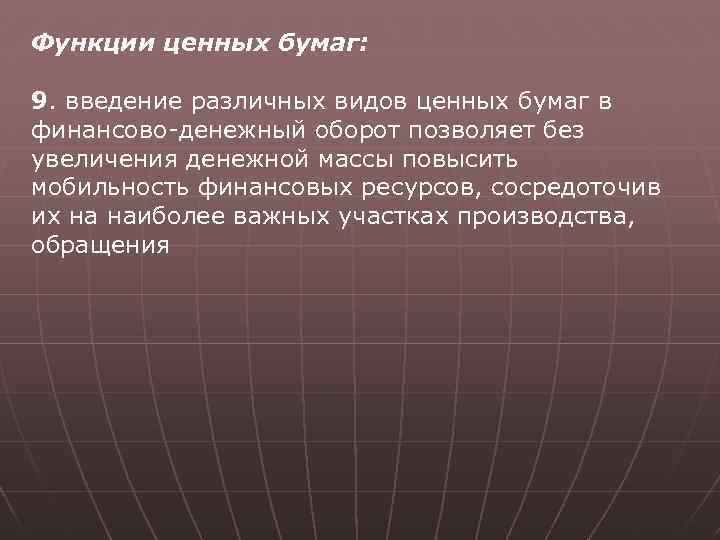 Функции ценных бумаг:

9. введение различных видов ценных бумаг в финансово-денежный оборот позволяет без увеличения денежной массы повысить мобильность финансовых ресурсов, сосредоточив их на наиболее важных участках производства, обращения